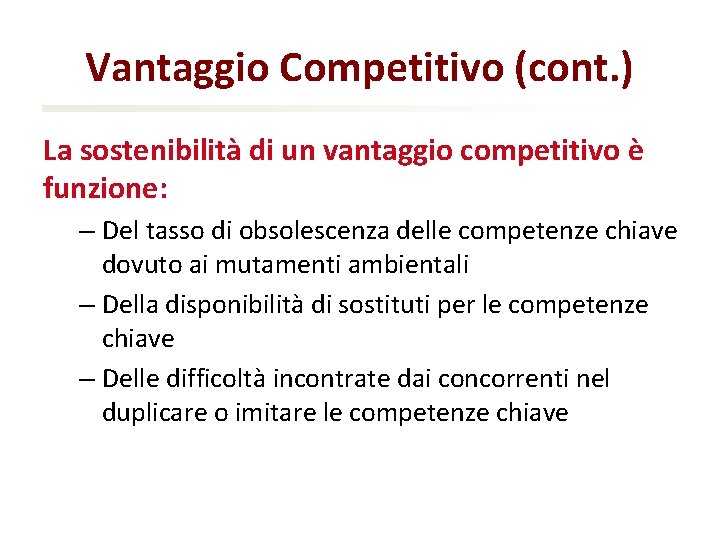 Vantaggio Competitivo (cont.)

La sostenibilità di un vantaggio competitivo è funzione:

– Del tasso di obsolescenza delle competenze chiave dovuto ai mutamenti ambientali
– Della disponibilità di sostituti per le competenze chiave
– Delle difficoltà incontrate dai concorrenti nel duplicare o imitare le competenze chiave